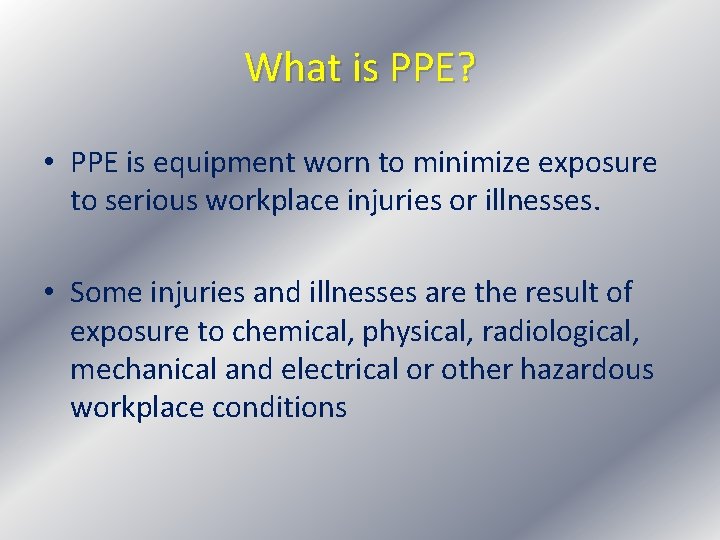 What is PPE?

• PPE is equipment worn to minimize exposure to serious workplace injuries or illnesses.

• Some injuries and illnesses are the result of exposure to chemical, physical, radiological, mechanical and electrical or other hazardous workplace conditions